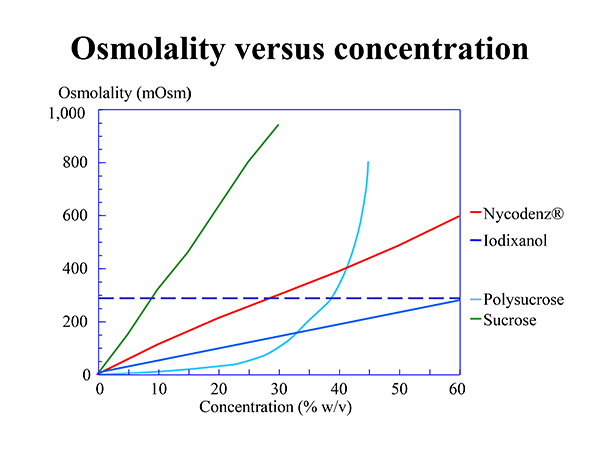 Osmolality versus concentration

Osmolality (mOsm)

1,000
800
600
400
200
0

0 10 20 30 40 50 60
Concentration (% w/v)

Nycodenz®
Iodixanol
Polysucrose
Sucrose